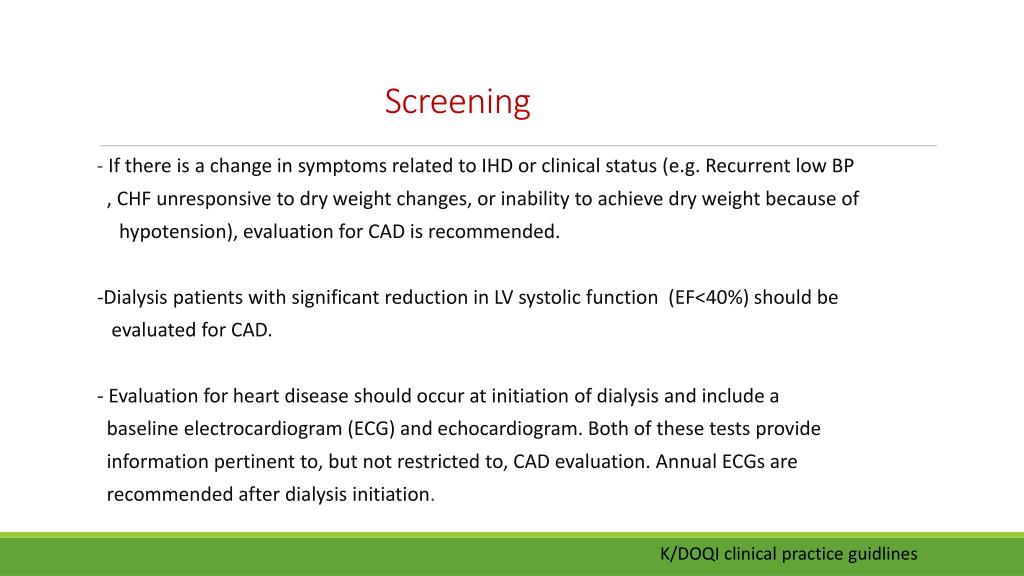 Screening

- If there is a change in symptoms related to IHD or clinical status (e.g. Recurrent low BP , CHF unresponsive to dry weight changes, or inability to achieve dry weight because of hypotension), evaluation for CAD is recommended.

-Dialysis patients with significant reduction in LV systolic function (EF<40%) should be evaluated for CAD.

- Evaluation for heart disease should occur at initiation of dialysis and include a baseline electrocardiogram (ECG) and echocardiogram. Both of these tests provide information pertinent to, but not restricted to, CAD evaluation. Annual ECGs are recommended after dialysis initiation.

K/DOQI clinical practice guidlines